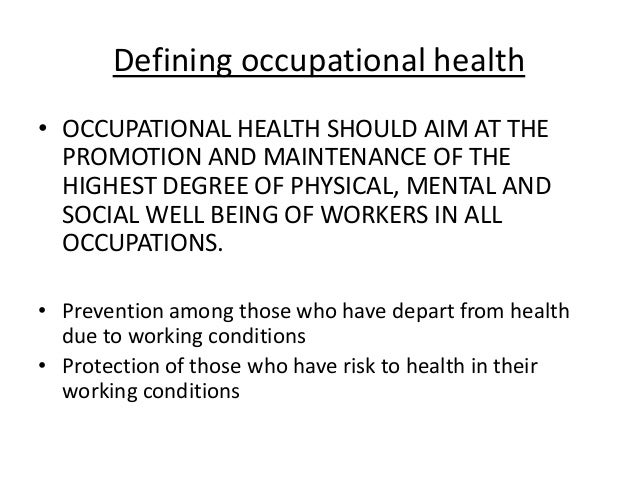 Defining occupational health

• OCCUPATIONAL HEALTH SHOULD AIM AT THE PROMOTION AND MAINTENANCE OF THE HIGHEST DEGREE OF PHYSICAL, MENTAL AND SOCIAL WELL BEING OF WORKERS IN ALL OCCUPATIONS.

• Prevention among those who have depart from health due to working conditions
• Protection of those who have risk to health in their working conditions